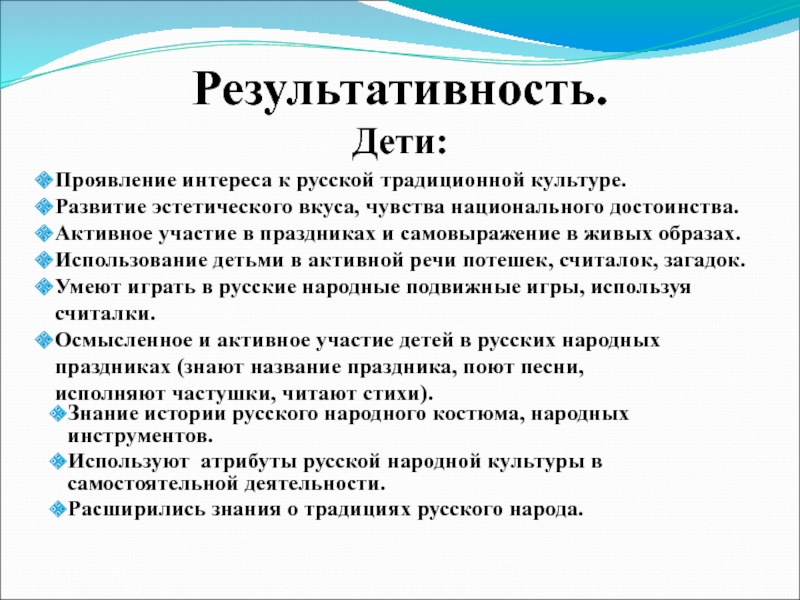 Результативность.

Дети:

Проявление интереса к русской традиционной культуре.

Развитие эстетического вкуса, чувства национального достоинства.

Активное участие в праздниках и самовыражение в живых образах.

Использование детьми в активной речи потешек, считалок, загадок.

Умеют играть в русские народные подвижные игры, используя считалки.

Осмысленное и активное участие детей в русских народных праздниках (знают название праздника, поют песни, исполняют частушки, читают стихи).

Знание истории русского народного костюма, народных инструментов.

Используют  атрибуты русской народной культуры в самостоятельной деятельности.

Расширились знания о традициях русского народа.